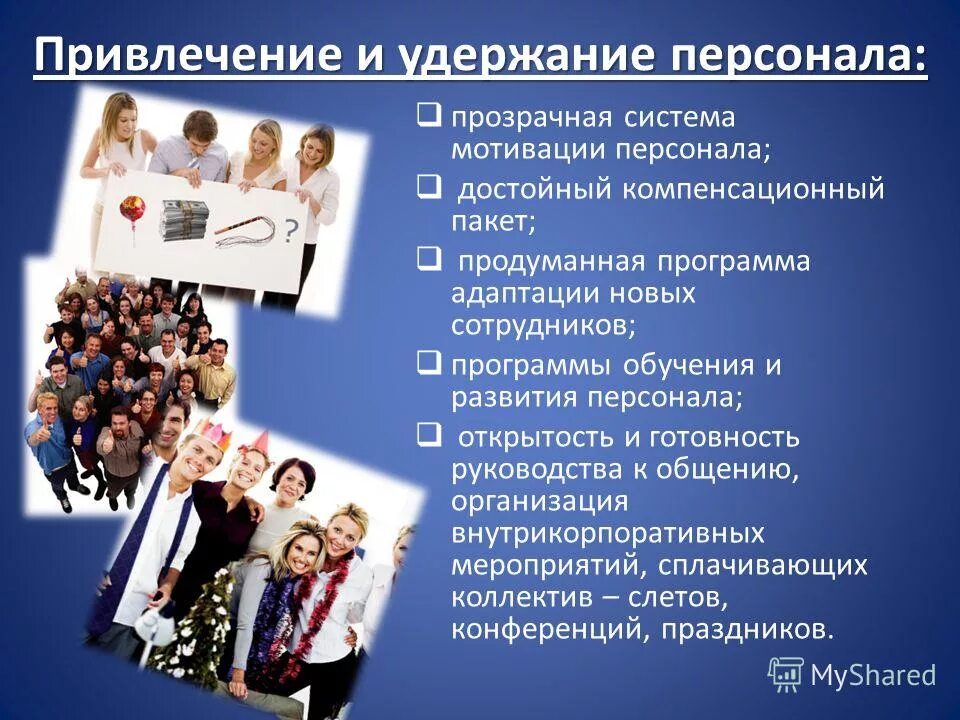 Привлечение и удержание персонала:

❑ прозрачная система мотивации персонала;

❑ достойный компенсационный пакет;

❑ продуманная программа адаптации новых сотрудников;

❑ программы обучения и развития персонала;

❑ открытость и готовность руководства к общению, организация внутрикорпоративных мероприятий, сплачивающих коллектив – слетов, конференций, праздников.

?

MyShared